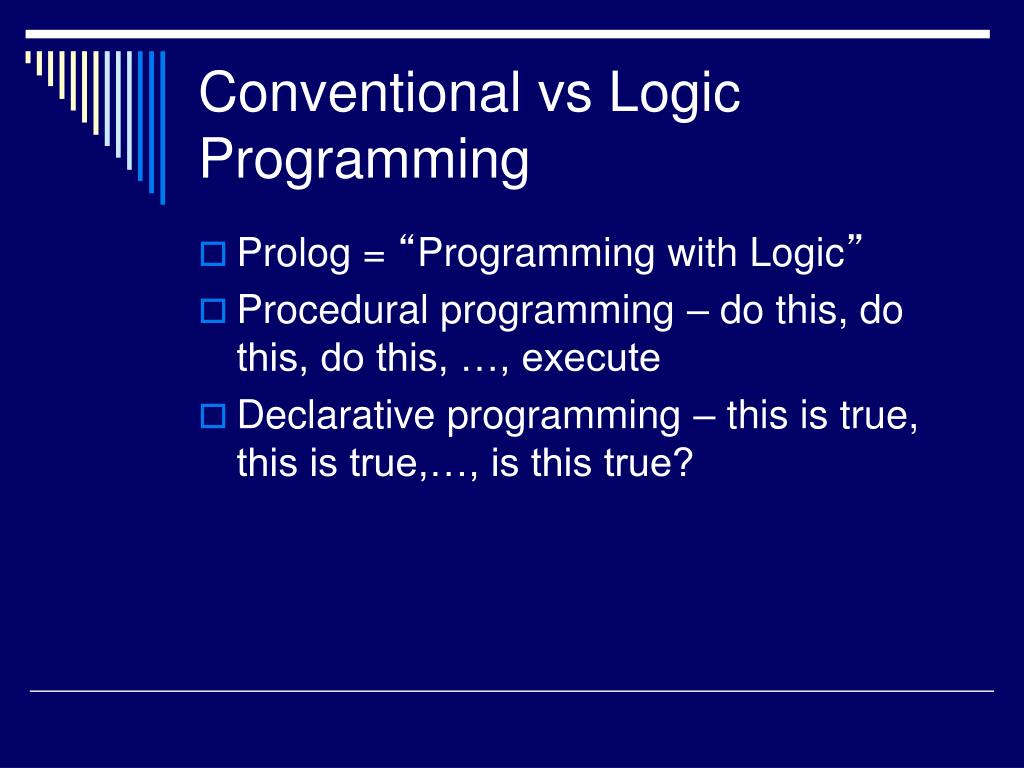 Conventional vs Logic Programming

Prolog = “Programming with Logic”

Procedural programming – do this, do this, do this, …, execute

Declarative programming – this is true, this is true,…, is this true?